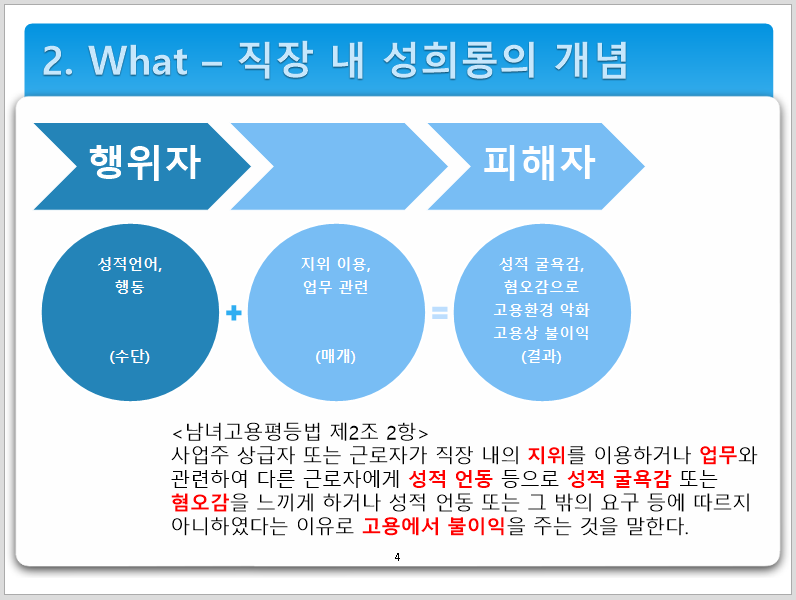 2. What – 직장 내 성희롱의 개념

행위자

피해자

성적언어, 행동

(수단)

+

지위 이용, 업무 관련

(매개)

=

성적 굴욕감, 혐오감으로 고용환경 악화 고용상 불이익 (결과)

<남녀고용평등법 제2조 2항>
사업주 상급자 또는 근로자가 직장 내의 지위를 이용하거나 업무와 관련하여 다른 근로자에게 성적 언동 등으로 성적 굴욕감 또는 혐오감을 느끼게 하거나 성적 언동 또는 그 밖의 요구 등에 따르지 아니하였다는 이유로 고용에서 불이익을 주는 것을 말한다.

4